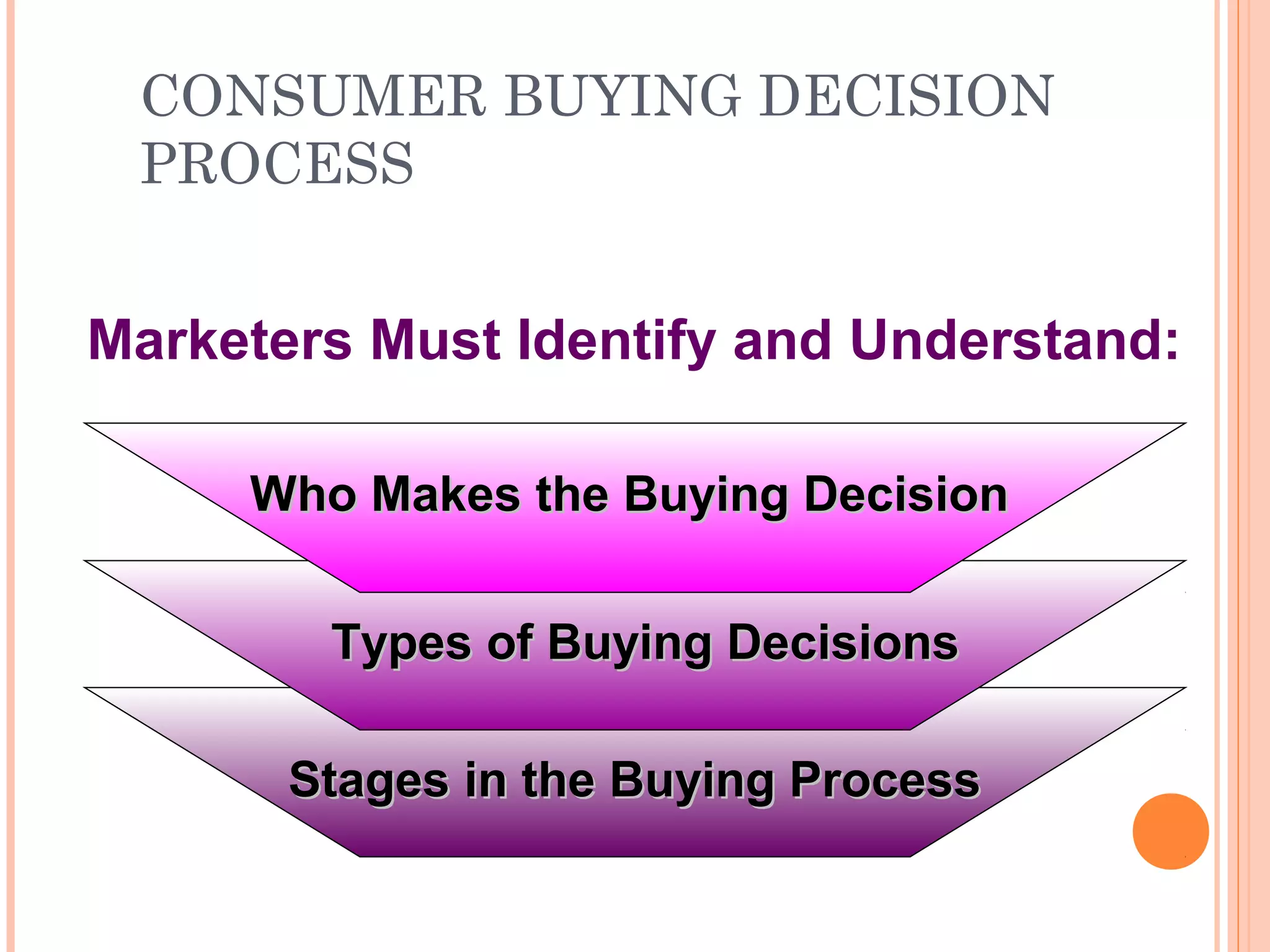 CONSUMER BUYING DECISION PROCESS

Marketers Must Identify and Understand:

Who Makes the Buying Decision

Types of Buying Decisions

Stages in the Buying Process